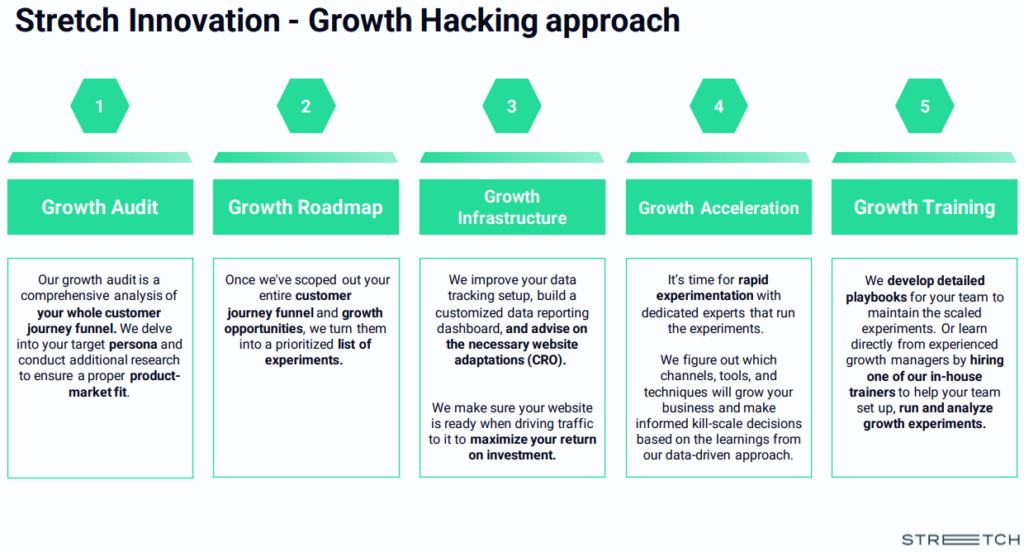 Stretch Innovation - Growth Hacking approach

1

Growth Audit

Our growth audit is a comprehensive analysis of your whole customer journey funnel. We delve into your target persona and conduct additional research to ensure a proper product-market fit.

2

Growth Roadmap

Once we've scoped out your entire customer journey funnel and growth opportunities, we turn them into a prioritized list of experiments.

3

Growth Infrastructure

We improve your data tracking setup, build a customized data reporting dashboard, and advise on the necessary website adaptations (CRO).

We make sure your website is ready when driving traffic to it to maximize your return on investment.

4

Growth Acceleration

It's time for rapid experimentation with dedicated experts that run the experiments.

We figure out which channels, tools, and techniques will grow your business and make informed kill-scale decisions based on the learnings from our data-driven approach.

5

Growth Training

We develop detailed playbooks for your team to maintain the scaled experiments. Or learn directly from experienced growth managers by hiring one of our in-house trainers to help your team set up, run and analyze growth experiments.

STRETCH